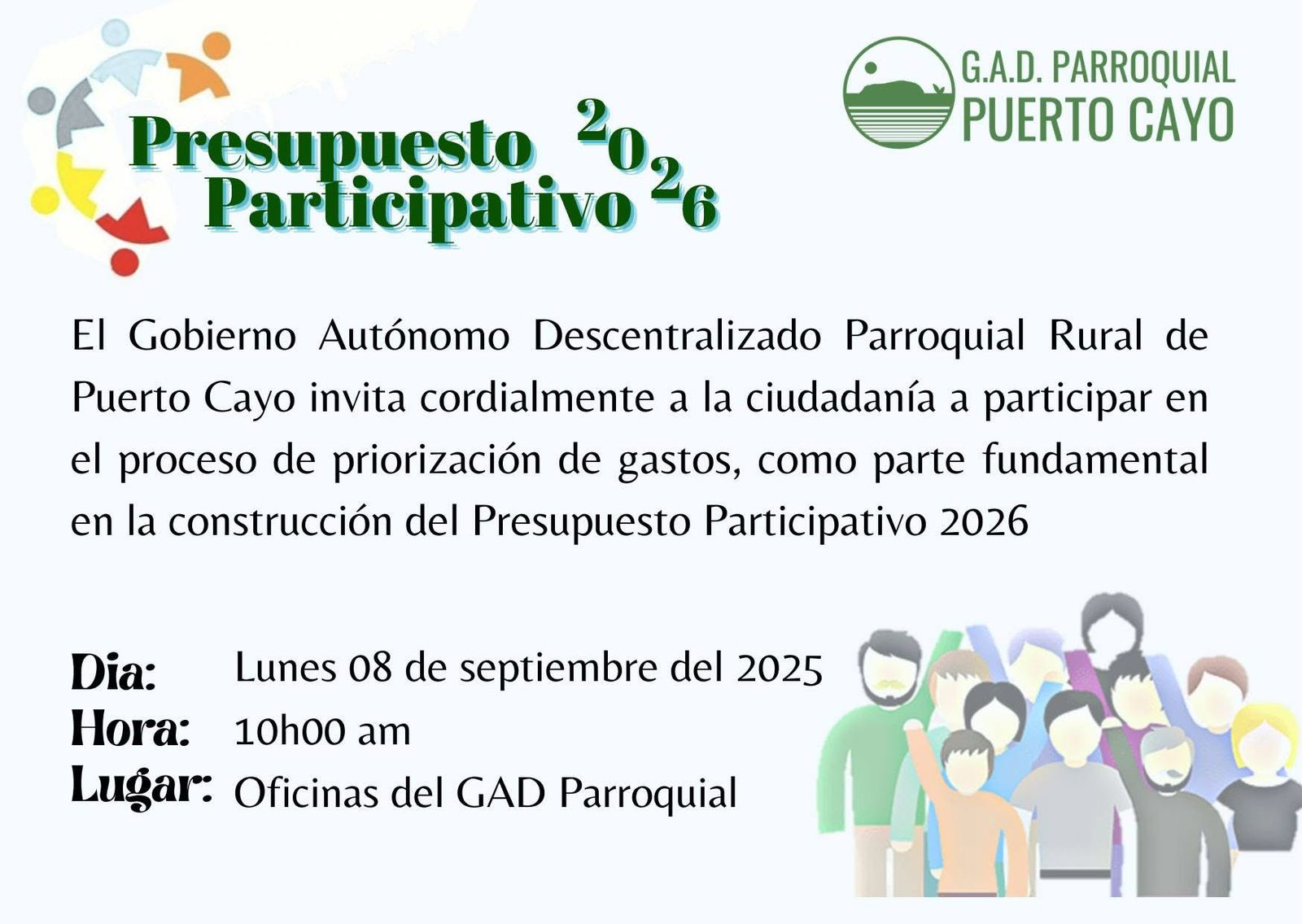 Presupuesto Participativo 2026

G.A.D. PARROQUIAL PUERTO CAYO

El Gobierno Autónomo Descentralizado Parroquial Rural de Puerto Cayo invita cordialmente a la ciudadanía a participar en el proceso de priorización de gastos, como parte fundamental en la construcción del Presupuesto Participativo 2026

Dia: Lunes 08 de septiembre del 2025
Hora: 10h00 am
Lugar: Oficinas del GAD Parroquial